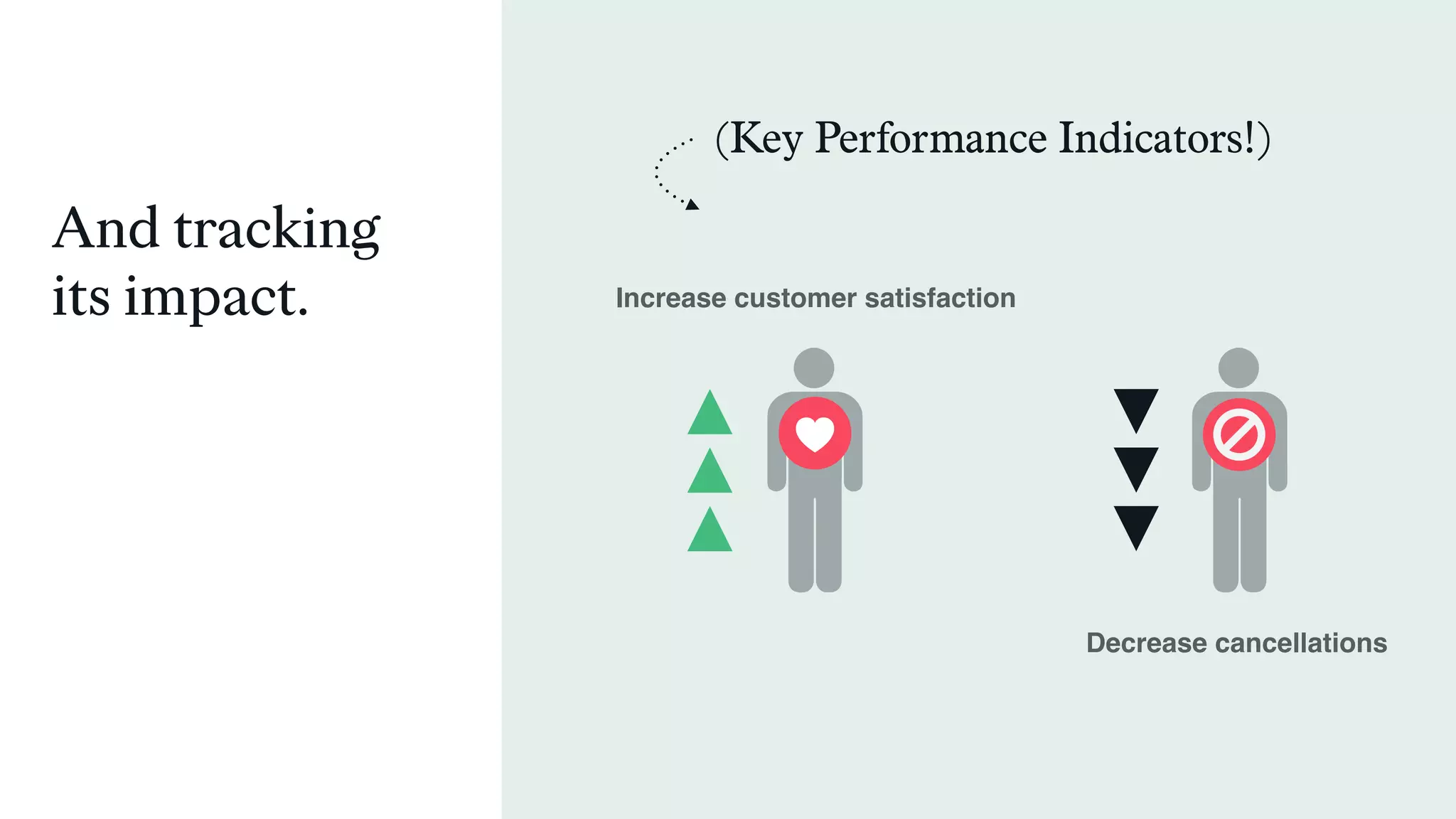 And tracking its impact.

(Key Performance Indicators!)

Increase customer satisfaction

Decrease cancellations